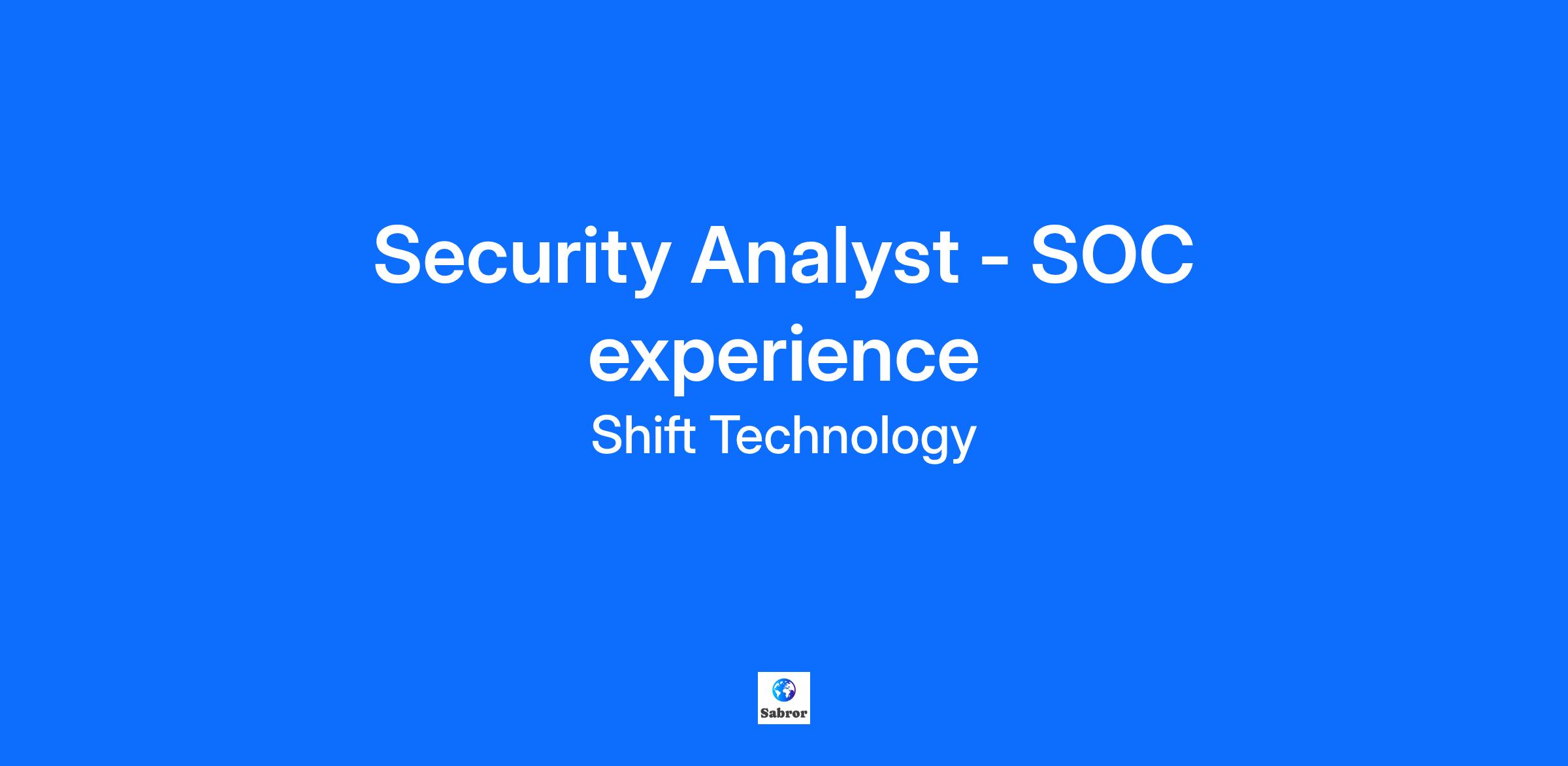 Security Analyst - SOC experience

Shift Technology

Sabror